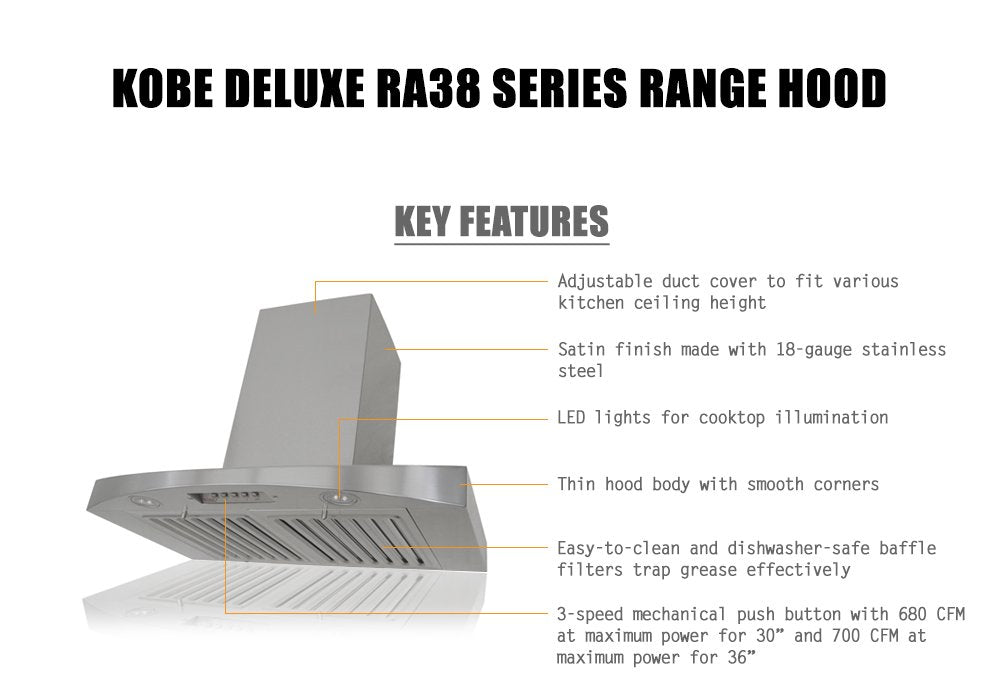 KOBE DELUXE RA38 SERIES RANGE HOOD

KEY FEATURES

Adjustable duct cover to fit various kitchen ceiling height

Satin finish made with 18-gauge stainless steel

LED lights for cooktop illumination

Thin hood body with smooth corners

Easy-to-clean and dishwasher-safe baffle filters trap grease effectively

3-speed mechanical push button with 680 CFM at maximum power for 30” and 700 CFM at maximum power for 36”